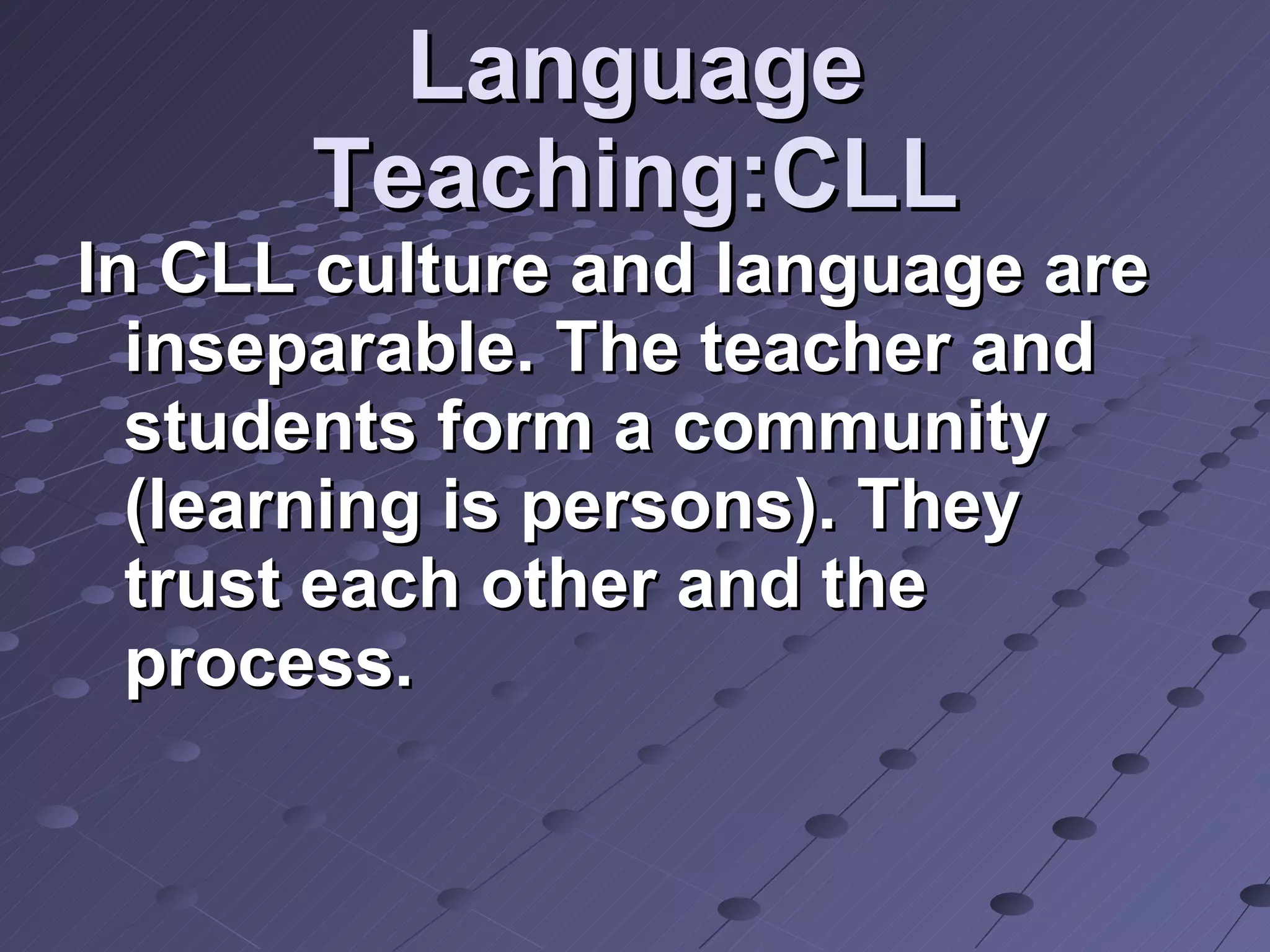 Language Teaching:CLL

In CLL culture and language are inseparable. The teacher and students form a community (learning is persons). They trust each other and the process.